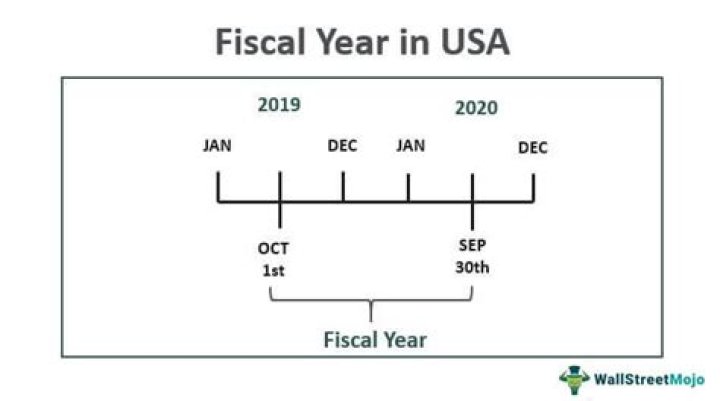 Fiscal Year in USA

2019

2020

JAN

DEC

JAN

DEC

OCT 1st

SEP 30th

Fiscal Year

WallStreetMojo